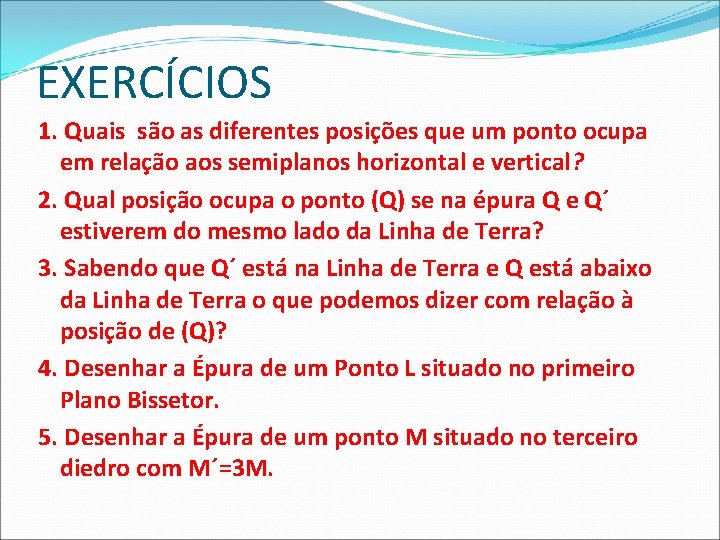 EXERCÍCIOS

1. Quais são as diferentes posições que um ponto ocupa em relação aos semiplanos horizontal e vertical?

2. Qual posição ocupa o ponto (Q) se na épura Q e Q´ estiverem do mesmo lado da Linha de Terra?

3. Sabendo que Q´ está na Linha de Terra e Q está abaixo da Linha de Terra o que podemos dizer com relação à posição de (Q)?

4. Desenhar a Épura de um Ponto L situado no primeiro Plano Bissetor.

5. Desenhar a Épura de um ponto M situado no terceiro diedro com M´=3M.